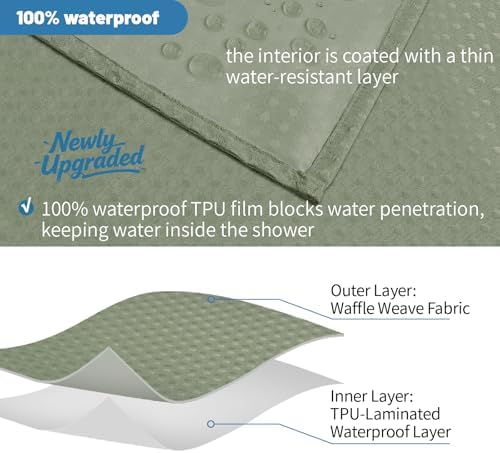 100% waterproof

the interior is coated with a thin water-resistant layer

Newly Upgraded

100% waterproof TPU film blocks water penetration, keeping water inside the shower

Outer Layer:
Waffle Weave Fabric

Inner Layer:
TPU-Laminated
Waterproof Layer